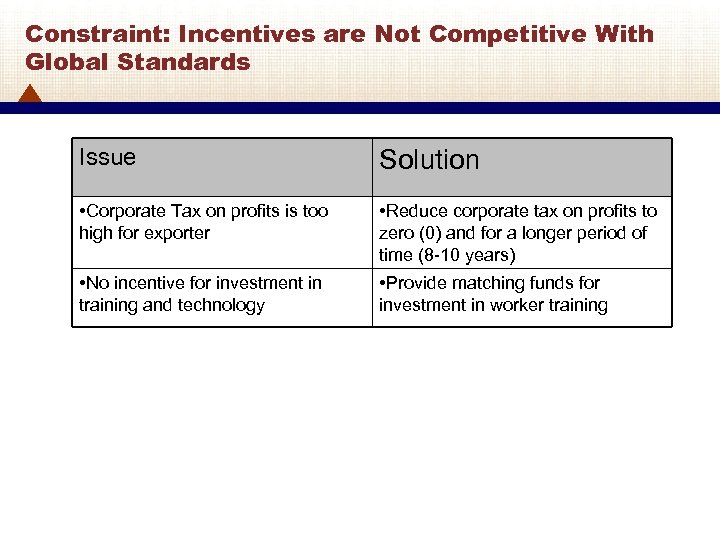 Constraint: Incentives are Not Competitive With Global Standards

| Issue | Solution |
|---|---|
| •Corporate Tax on profits is too high for exporter | •Reduce corporate tax on profits to zero (0) and for a longer period of time (8-10 years) |
| •No incentive for investment in training and technology | •Provide matching funds for investment in worker training |